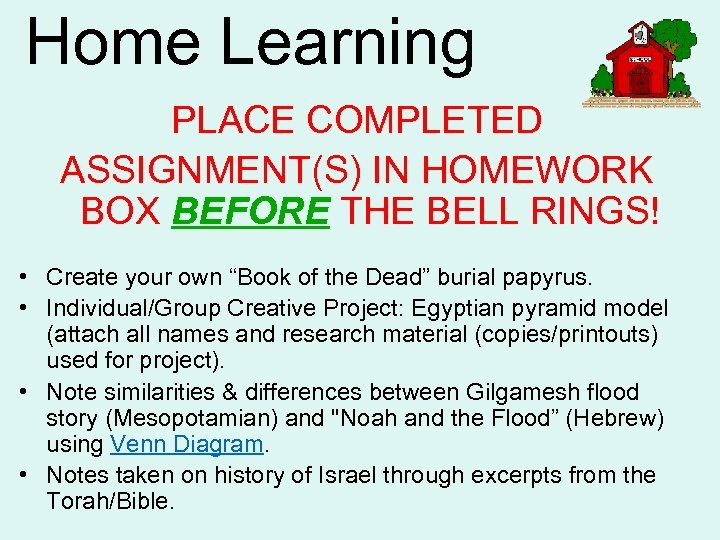 Home Learning

PLACE COMPLETED ASSIGNMENT(S) IN HOMEWORK BOX BEFORE THE BELL RINGS!

• Create your own “Book of the Dead” burial papyrus.
• Individual/Group Creative Project: Egyptian pyramid model (attach all names and research material (copies/printouts) used for project).
• Note similarities & differences between Gilgamesh flood story (Mesopotamian) and "Noah and the Flood” (Hebrew) using Venn Diagram.
• Notes taken on history of Israel through excerpts from the Torah/Bible.